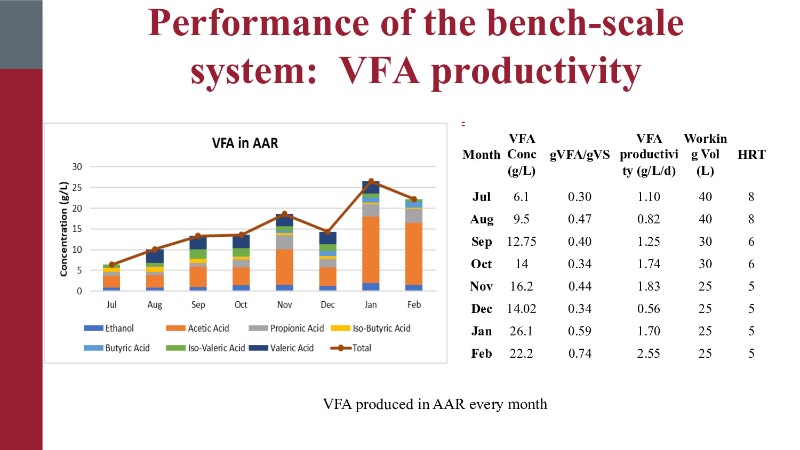 Performance of the bench-scale system: VFA productivity

VFA in AAR

Concentration (g/L)

30
25
20
15
10
5
0

Jul Aug Sep Oct Nov Dec Jan Feb

Ethanol
Acetic Acid
Propionic Acid
Iso-Butyric Acid
Butyric Acid
Iso-Valeric Acid
Valeric Acid
Total

| Month | VFA Conc (g/L) | gVFA/gVS | VFA productivity (g/L/d) | Working Vol (L) | HRT |
|---|---|---|---|---|---|
| Jul | 6.1 | 0.30 | 1.10 | 40 | 8 |
| Aug | 9.5 | 0.47 | 0.82 | 40 | 8 |
| Sep | 12.75 | 0.40 | 1.25 | 30 | 6 |
| Oct | 14 | 0.34 | 1.74 | 30 | 6 |
| Nov | 16.2 | 0.44 | 1.83 | 25 | 5 |
| Dec | 14.02 | 0.34 | 0.56 | 25 | 5 |
| Jan | 26.1 | 0.59 | 1.70 | 25 | 5 |
| Feb | 22.2 | 0.74 | 2.55 | 25 | 5 |

VFA produced in AAR every month